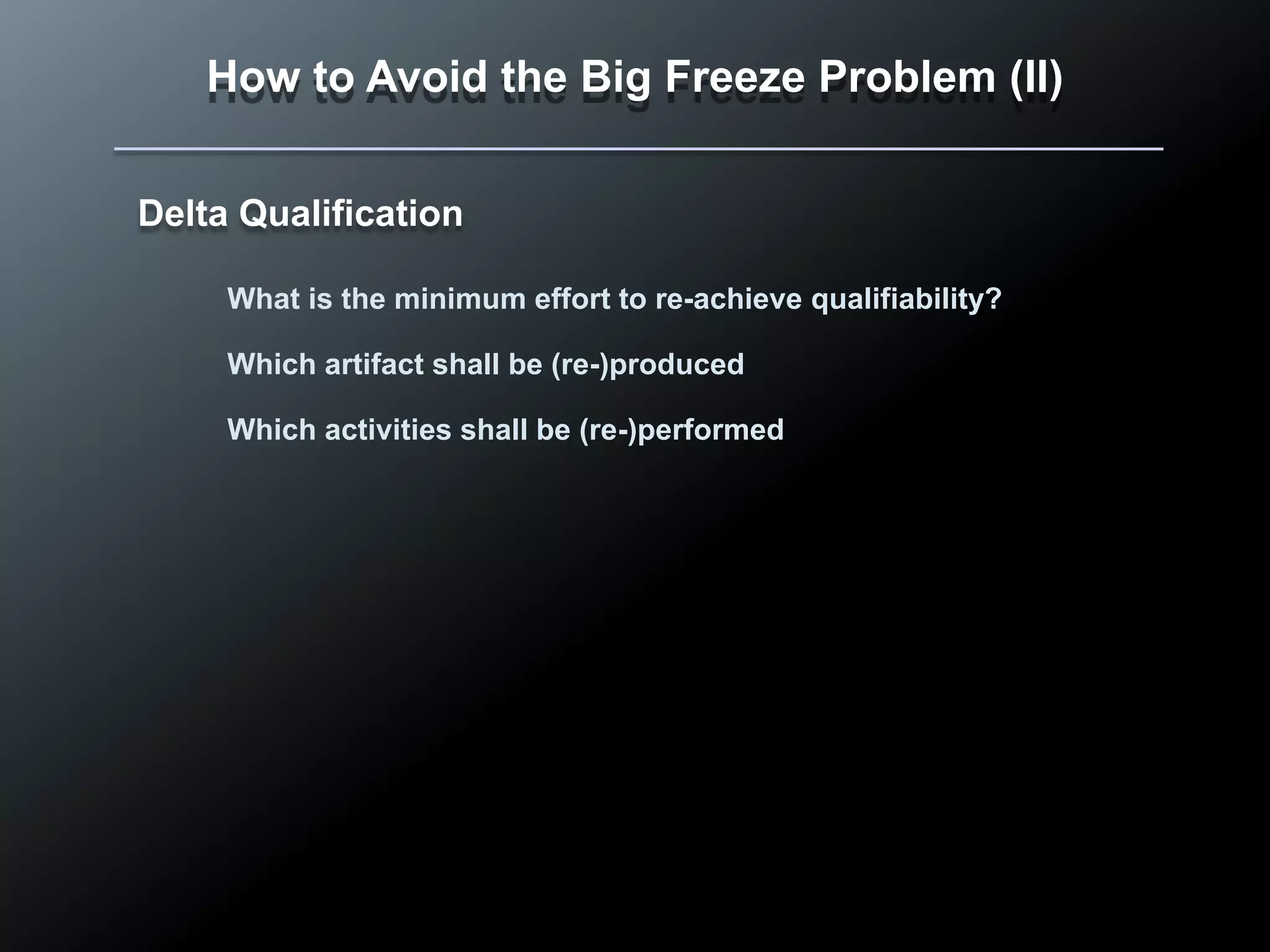 How to Avoid the Big Freeze Problem (II)

Delta Qualification

What is the minimum effort to re-achieve qualifiability?

Which artifact shall be (re-)produced

Which activities shall be (re-)performed